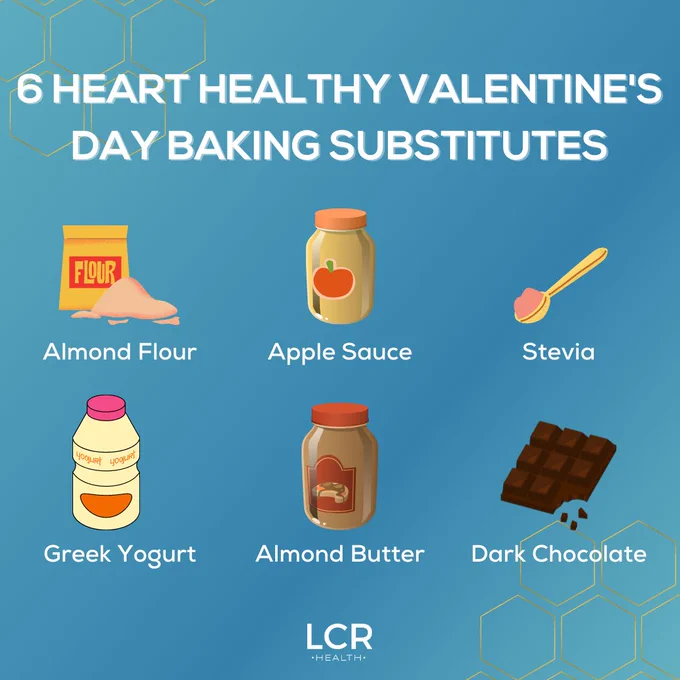 6 HEART HEALTHY VALENTINE'S DAY BAKING SUBSTITUTES

FLOUR

Almond Flour

Apple Sauce

Stevia

yogurt yogurt

Greek Yogurt

Almond Butter

Dark Chocolate

LCR
·HEALTH·